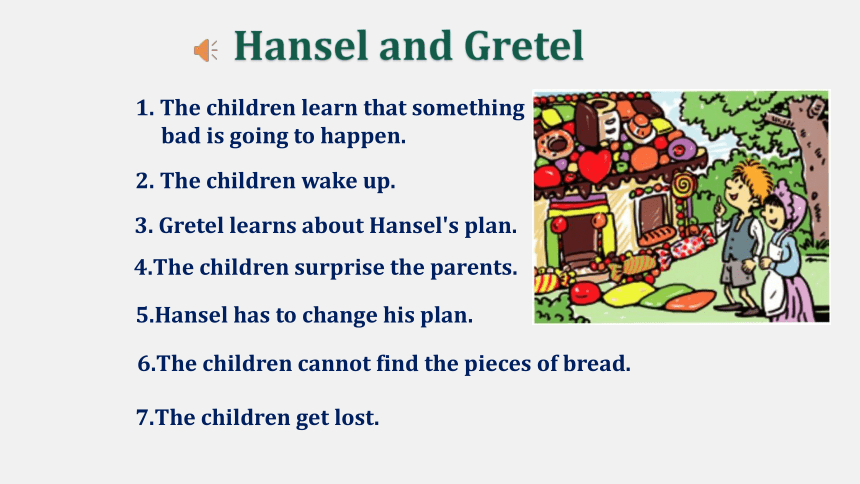 Hansel and Gretel

1. The children learn that something bad is going to happen.

2. The children wake up.

3. Gretel learns about Hansel's plan.

4.The children surprise the parents.

5.Hansel has to change his plan.

6.The children cannot find the pieces of bread.

7.The children get lost.